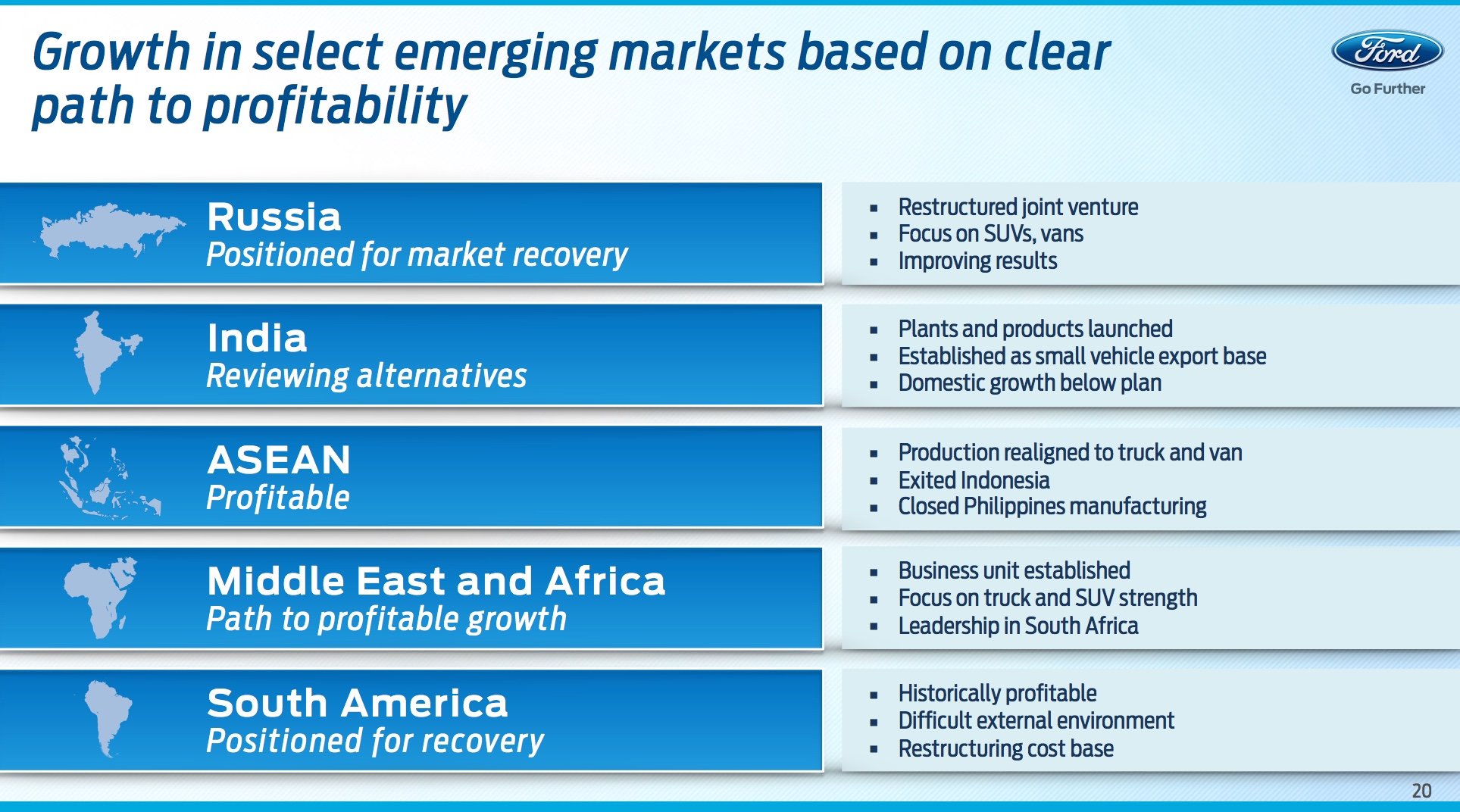 Growth in select emerging markets based on clear path to profitability

Ford
Go Further

Russia
Positioned for market recovery

- Restructured joint venture
- Focus on SUVs, vans
- Improving results

India
Reviewing alternatives

- Plants and products launched
- Established as small vehicle export base
- Domestic growth below plan

ASEAN
Profitable

- Production realigned to truck and van
- Exited Indonesia
- Closed Philippines manufacturing

Middle East and Africa
Path to profitable growth

- Business unit established
- Focus on truck and SUV strength
- Leadership in South Africa

South America
Positioned for recovery

- Historically profitable
- Difficult external environment
- Restructuring cost base

20